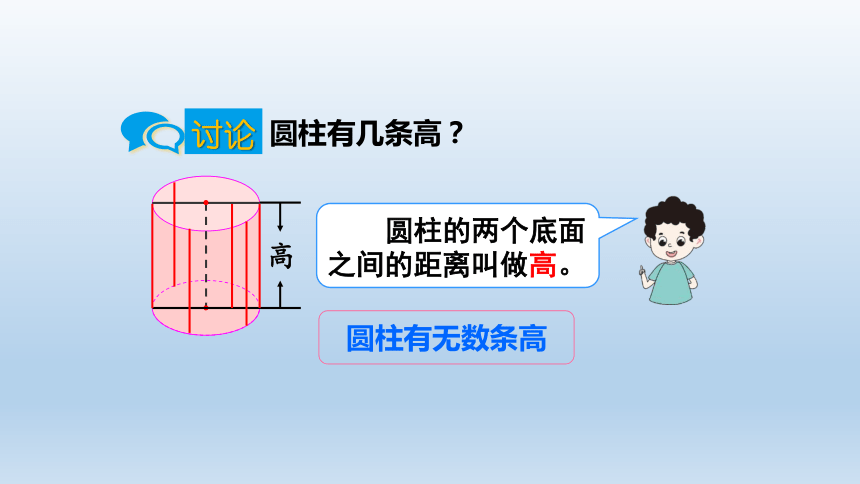 讨论 圆柱有几条高？

高

圆柱的两个底面之间的距离叫做高。

圆柱有无数条高